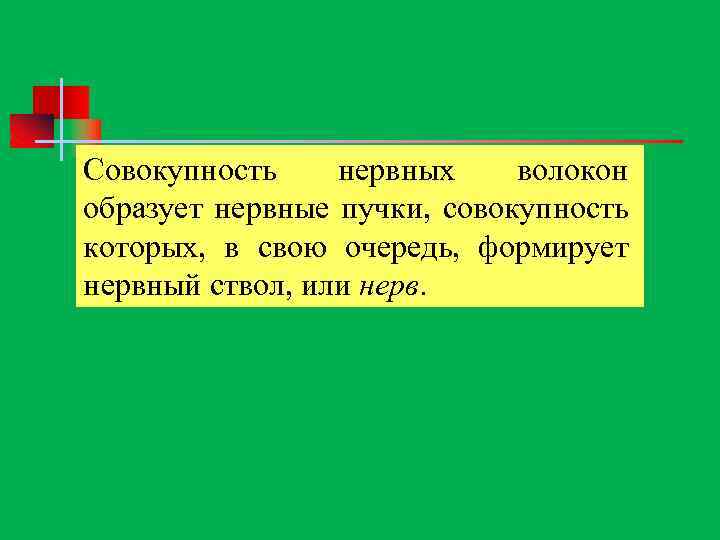 Совокупность нервных волокон образует нервные пучки, совокупность которых, в свою очередь, формирует нервный ствол, или нерв.